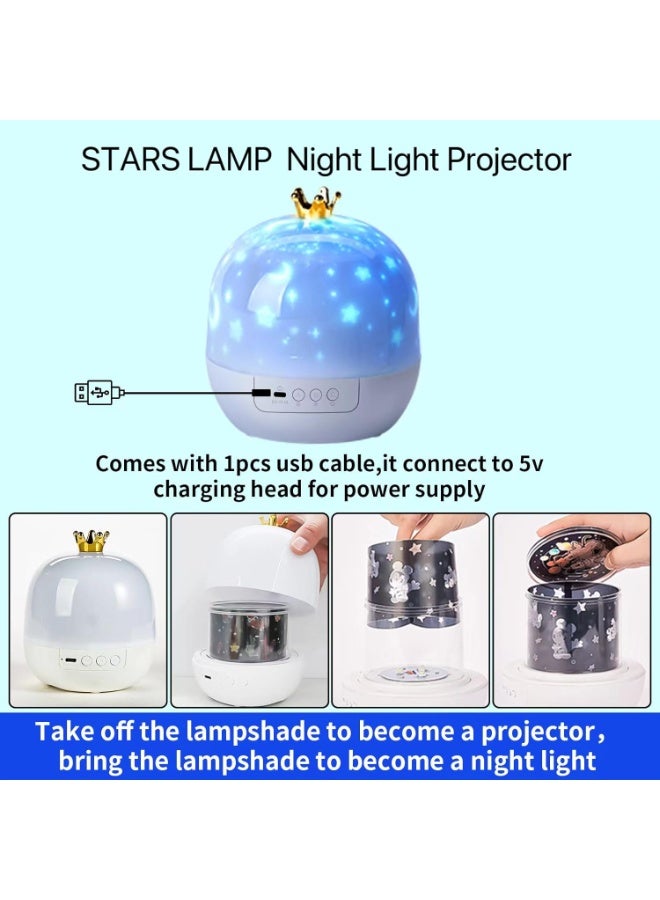 STARS LAMP  Night Light Projector

Comes with 1pcs usb cable,it connect to 5v charging head for power supply

Take off the lampshade to become a projector, bring the lampshade to become a night light